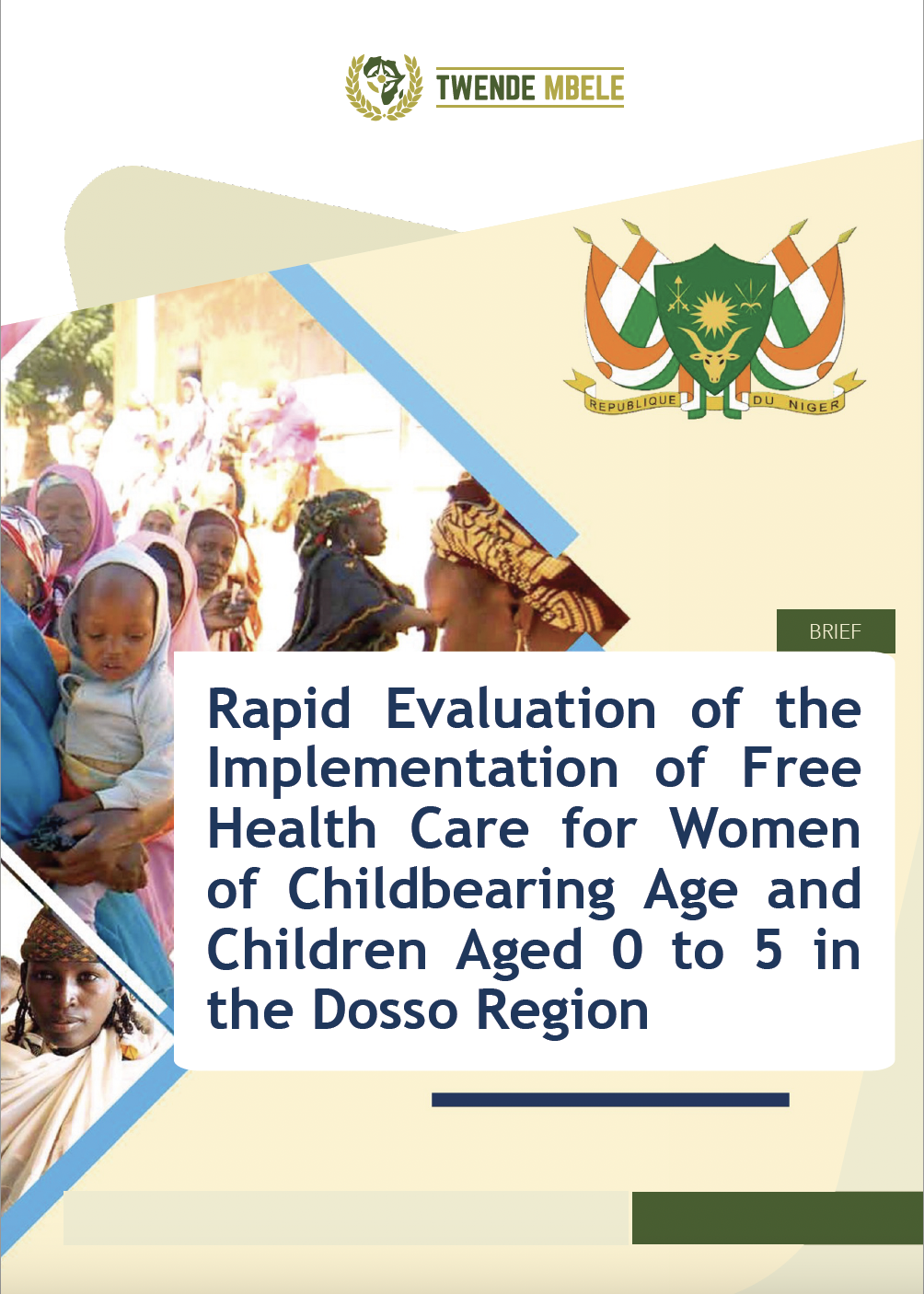 TWENDE MBELE

REPUBLIQUE DU NIGER

BRIEF

Rapid Evaluation of the Implementation of Free Health Care for Women of Childbearing Age and Children Aged 0 to 5 in the Dosso Region